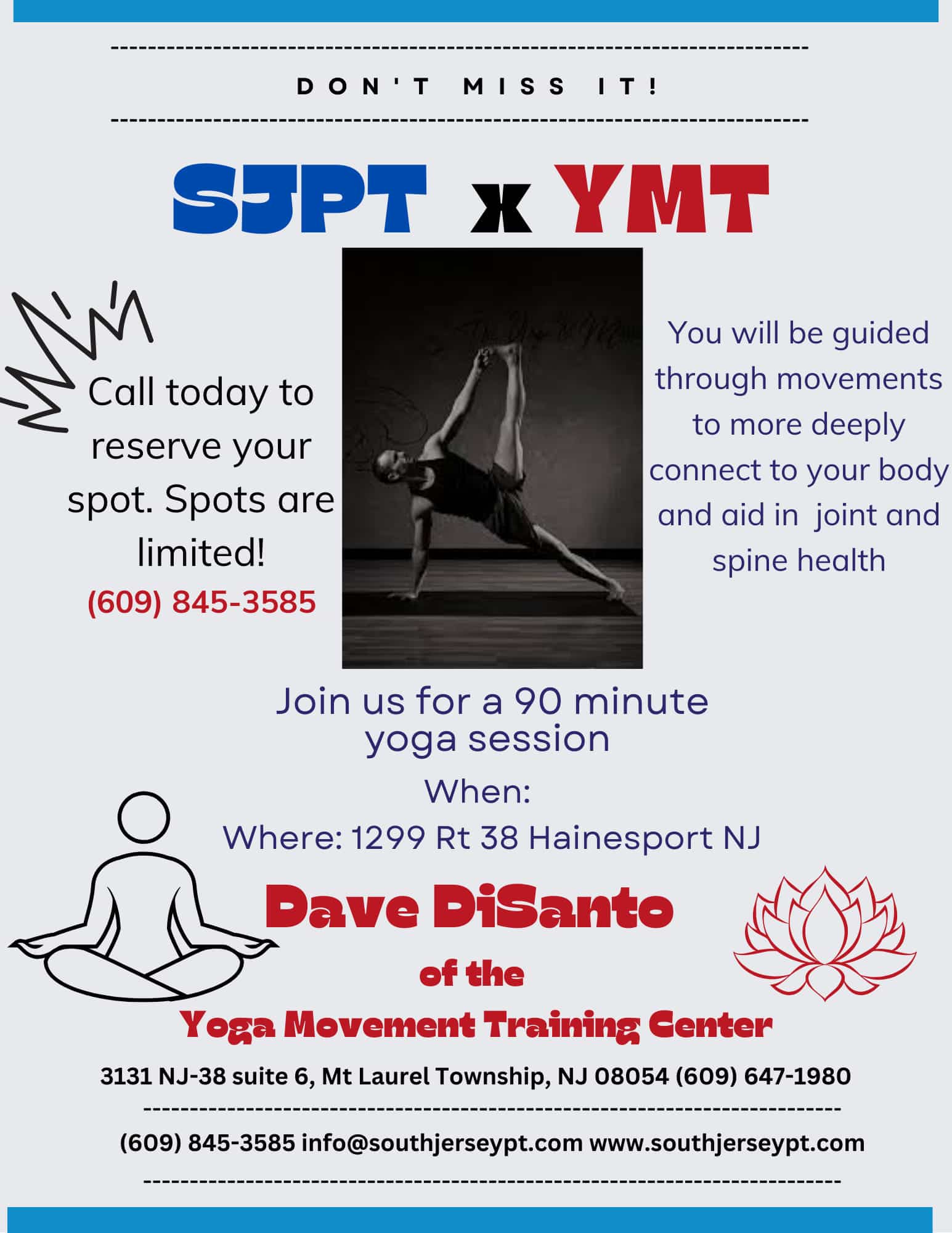 DON'T MISS IT!

SJPT x YMT

Call today to reserve your spot. Spots are limited!
(609) 845-3585

You will be guided through movements to more deeply connect to your body and aid in joint and spine health

Join us for a 90 minute yoga session
When:
Where: 1299 Rt 38 Hainesport NJ

Dave DiSanto
of the
Yoga Movement Training Center

3131 NJ-38 suite 6, Mt Laurel Township, NJ 08054 (609) 647-1980

(609) 845-3585 info@southjerseypt.com www.southjerseypt.com